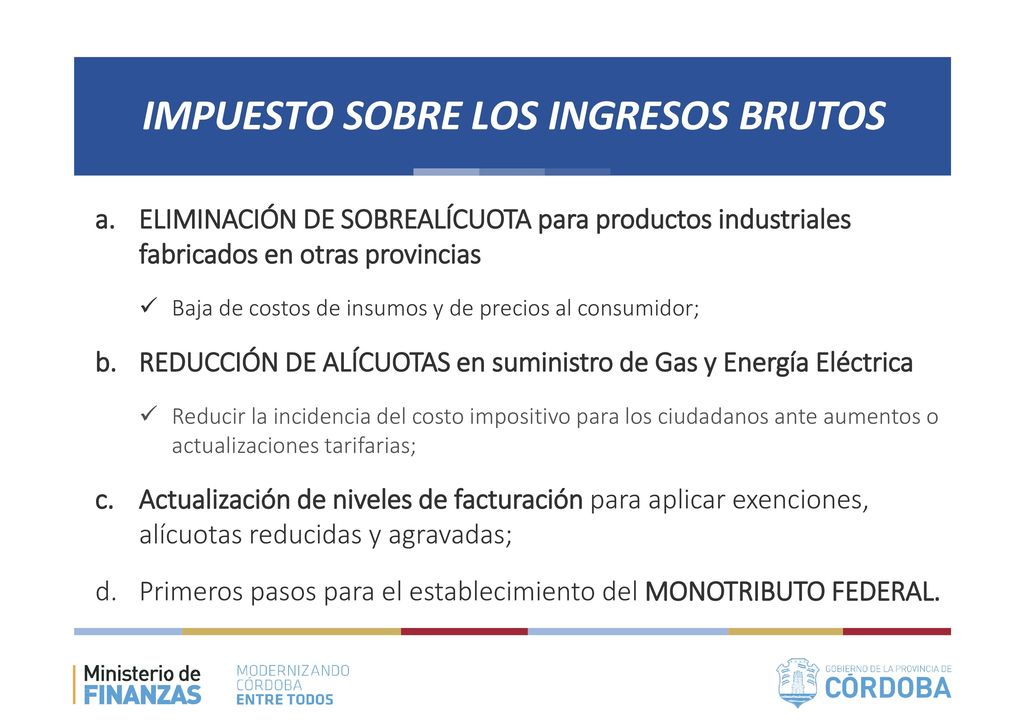 IMPUESTO SOBRE LOS INGRESOS BRUTOS

a. ELIMINACIÓN DE SOBREALÍCUOTA para productos industriales fabricados en otras provincias

✓ Baja de costos de insumos y de precios al consumidor;

b. REDUCCIÓN DE ALÍCUOTAS en suministro de Gas y Energía Eléctrica

✓ Reducir la incidencia del costo impositivo para los ciudadanos ante aumentos o actualizaciones tarifarias;

c. Actualización de niveles de facturación para aplicar exenciones, alícuotas reducidas y agravadas;

d. Primeros pasos para el establecimiento del MONOTRIBUTO FEDERAL.

Ministerio de FINANZAS

MODERNIZANDO CÓRDOBA ENTRE TODOS

GOBIERNO DE LA PROVINCIA DE CÓRDOBA